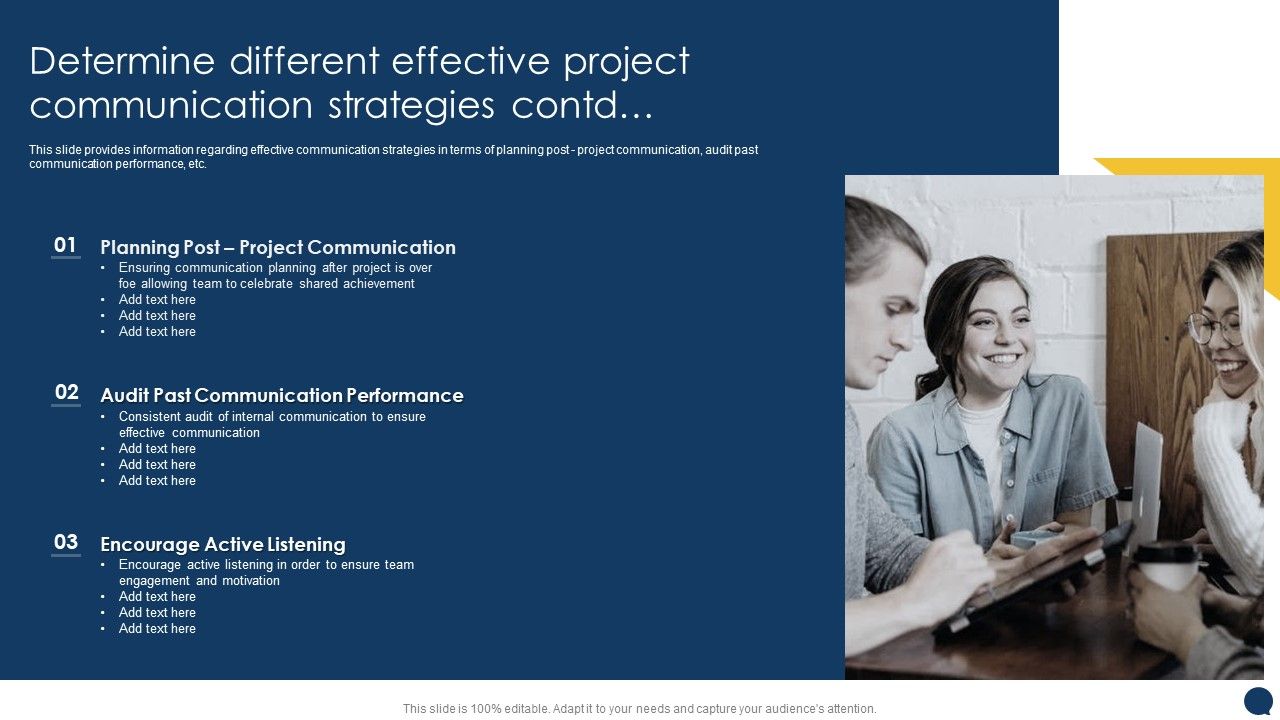 Determine different effective project communication strategies contd…

This slide provides information regarding effective communication strategies in terms of planning post - project communication, audit past communication performance, etc.

01
Planning Post – Project Communication
• Ensuring communication planning after project is over foe allowing team to celebrate shared achievement
• Add text here
• Add text here
• Add text here

02
Audit Past Communication Performance
• Consistent audit of internal communication to ensure effective communication
• Add text here
• Add text here
• Add text here

03
Encourage Active Listening
• Encourage active listening in order to ensure team engagement and motivation
• Add text here
• Add text here
• Add text here

This slide is 100% editable. Adapt it to your needs and capture your audience's attention.